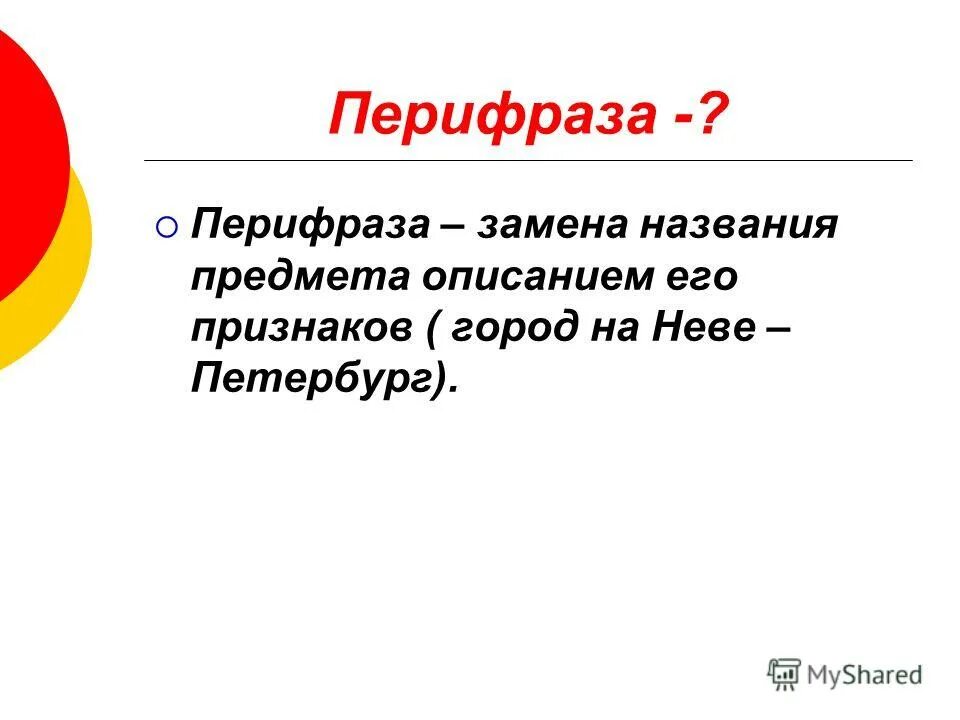 Перифраза -?

Перифраза – замена названия предмета описанием его признаков ( город на Неве – Петербург).

MyShared